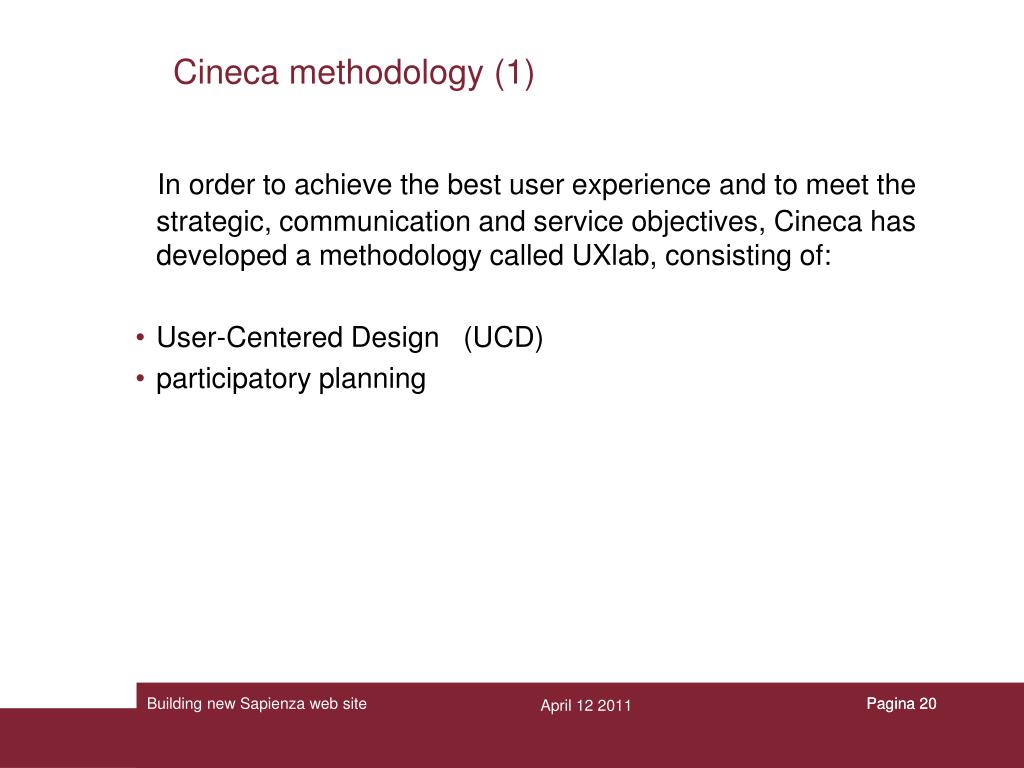 Cineca methodology (1)

In order to achieve the best user experience and to meet the strategic, communication and service objectives, Cineca has developed a methodology called UXlab, consisting of:

• User-Centered Design (UCD)
• participatory planning

Building new Sapienza web site
April 12 2011
Pagina 20